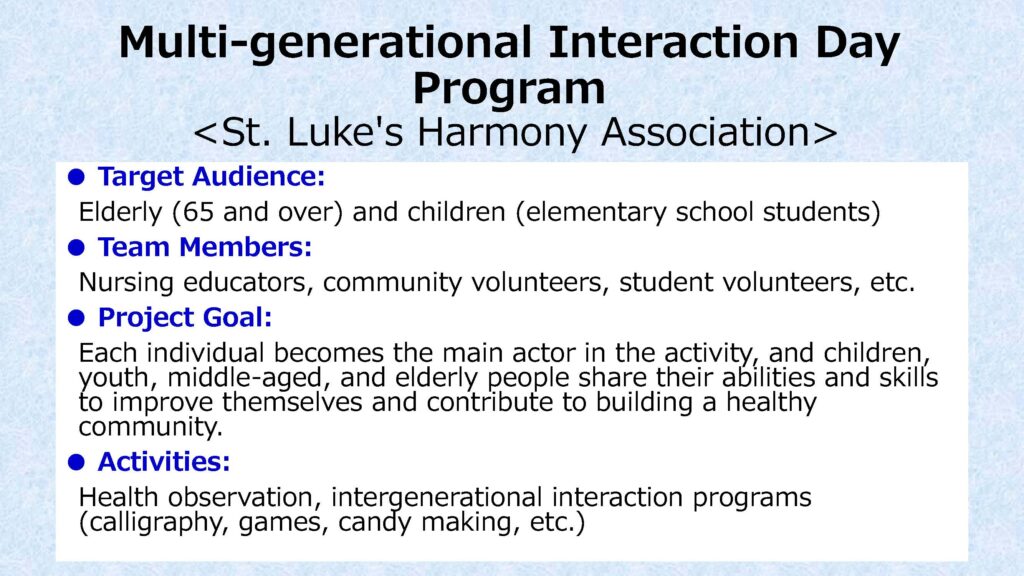 Multi-generational Interaction Day Program
<St. Luke's Harmony Association>

● Target Audience:

Elderly (65 and over) and children (elementary school students)

● Team Members:

Nursing educators, community volunteers, student volunteers, etc.

● Project Goal:

Each individual becomes the main actor in the activity, and children, youth, middle-aged, and elderly people share their abilities and skills to improve themselves and contribute to building a healthy community.

● Activities:

Health observation, intergenerational interaction programs (calligraphy, games, candy making, etc.)